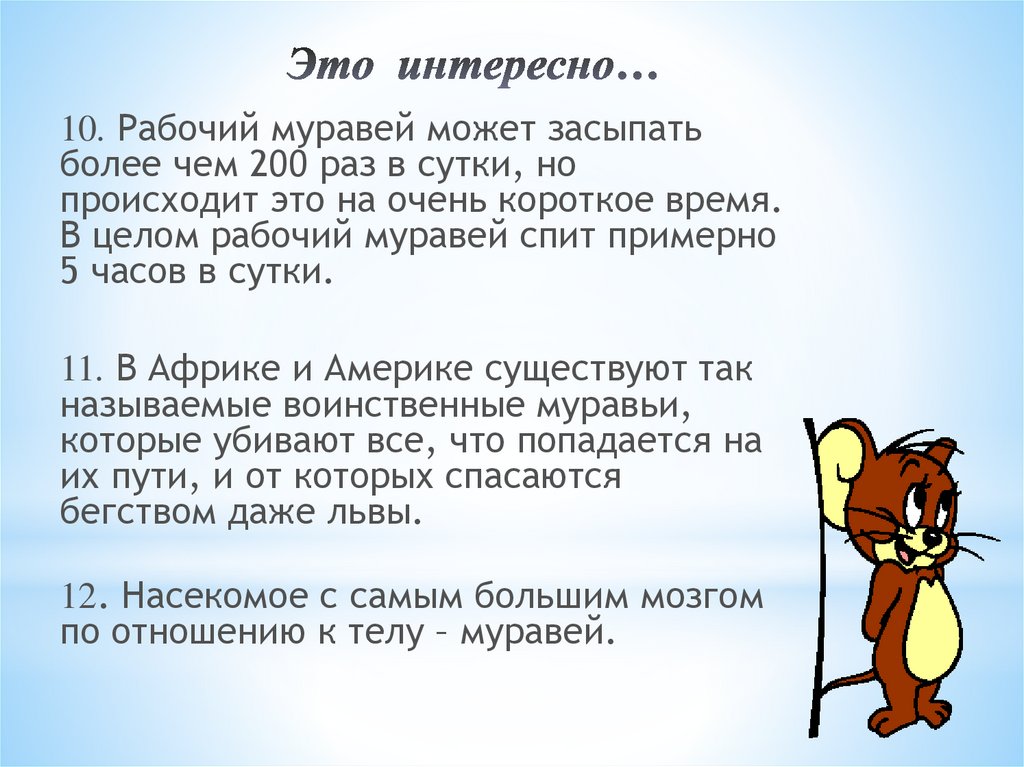 Это интересно…

10. Рабочий муравей может засыпать более чем 200 раз в сутки, но происходит это на очень короткое время. В целом рабочий муравей спит примерно 5 часов в сутки.

11. В Африке и Америке существуют так называемые воинственные муравьи, которые убивают все, что попадается на их пути, и от которых спасаются бегством даже львы.

12. Насекомое с самым большим мозгом по отношению к телу – муравей.